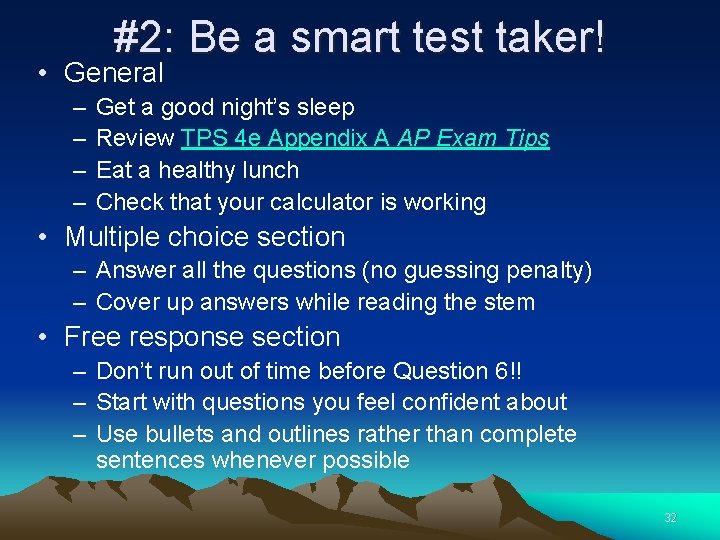 #2: Be a smart test taker!

• General
– Get a good night's sleep
– Review TPS 4e Appendix A AP Exam Tips
– Eat a healthy lunch
– Check that your calculator is working

• Multiple choice section
– Answer all the questions (no guessing penalty)
– Cover up answers while reading the stem

• Free response section
– Don't run out of time before Question 6!!
– Start with questions you feel confident about
– Use bullets and outlines rather than complete sentences whenever possible

32